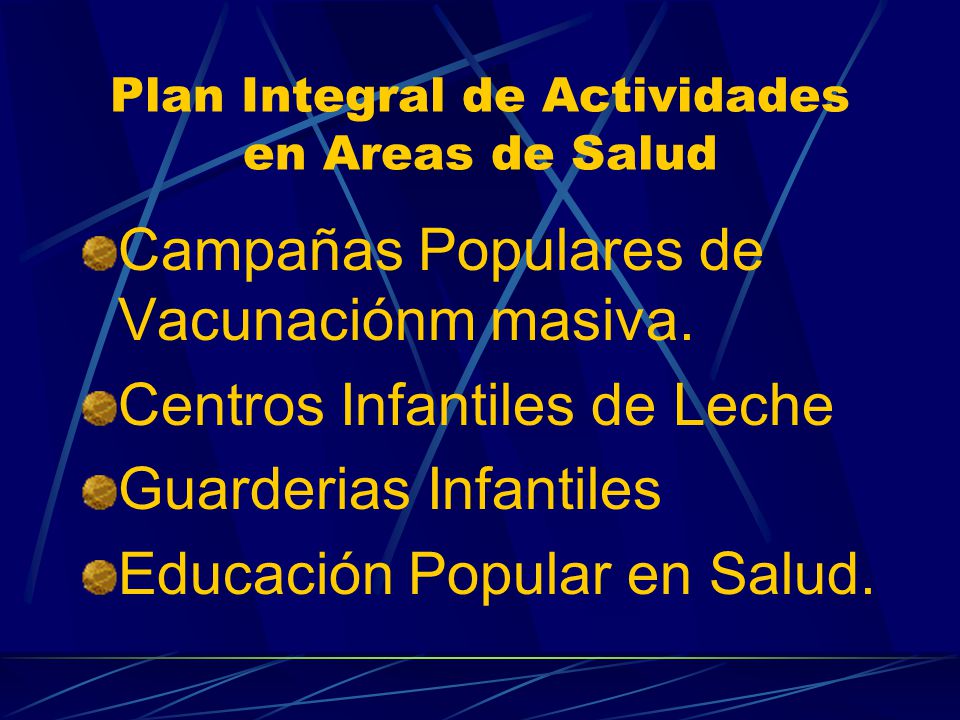 Plan Integral de Actividades en Areas de Salud

Campañas Populares de Vacunaciónm masiva.

Centros Infantiles de Leche

Guarderias Infantiles

Educación Popular en Salud.